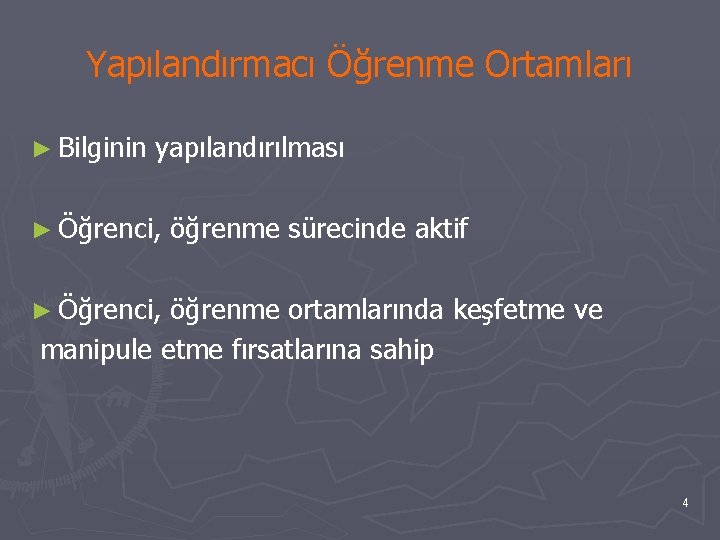 Yapılandırmacı Öğrenme Ortamları

► Bilginin yapılandırılması

► Öğrenci, öğrenme sürecinde aktif

► Öğrenci, öğrenme ortamlarında keşfetme ve manipule etme fırsatlarına sahip

4